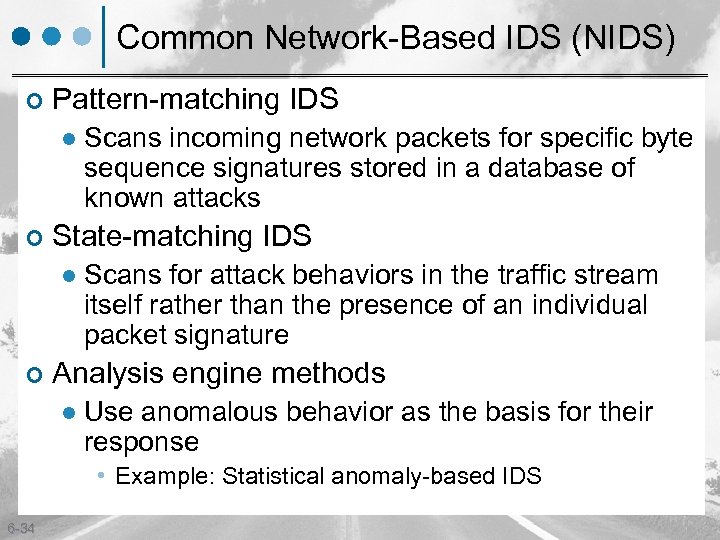 Common Network-Based IDS (NIDS)

Pattern-matching IDS

Scans incoming network packets for specific byte sequence signatures stored in a database of known attacks

State-matching IDS

Scans for attack behaviors in the traffic stream itself rather than the presence of an individual packet signature

Analysis engine methods

Use anomalous behavior as the basis for their response

Example: Statistical anomaly-based IDS

6-34